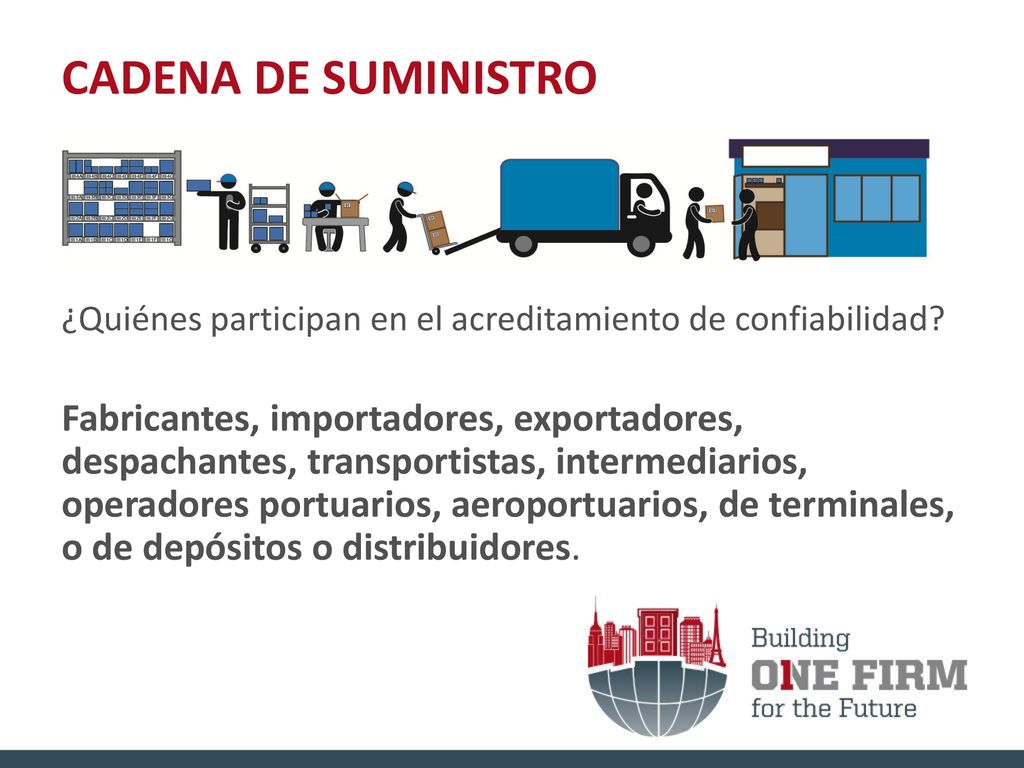 CADENA DE SUMINISTRO

¿Quiénes participan en el acreditamiento de confiabilidad?

Fabricantes, importadores, exportadores, despachantes, transportistas, intermediarios, operadores portuarios, aeroportuarios, de terminales, o de depósitos o distribuidores.

Building
ONE FIRM
for the Future